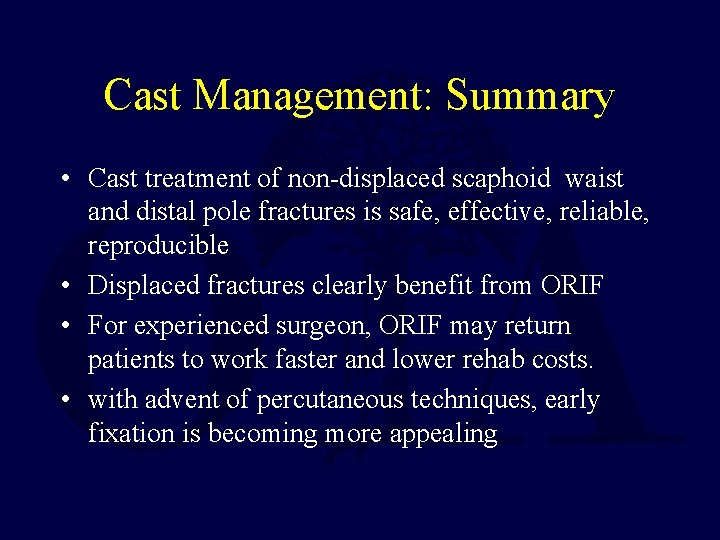 Cast Management: Summary

• Cast treatment of non-displaced scaphoid waist and distal pole fractures is safe, effective, reliable, reproducible

• Displaced fractures clearly benefit from ORIF

• For experienced surgeon, ORIF may return patients to work faster and lower rehab costs.

• with advent of percutaneous techniques, early fixation is becoming more appealing